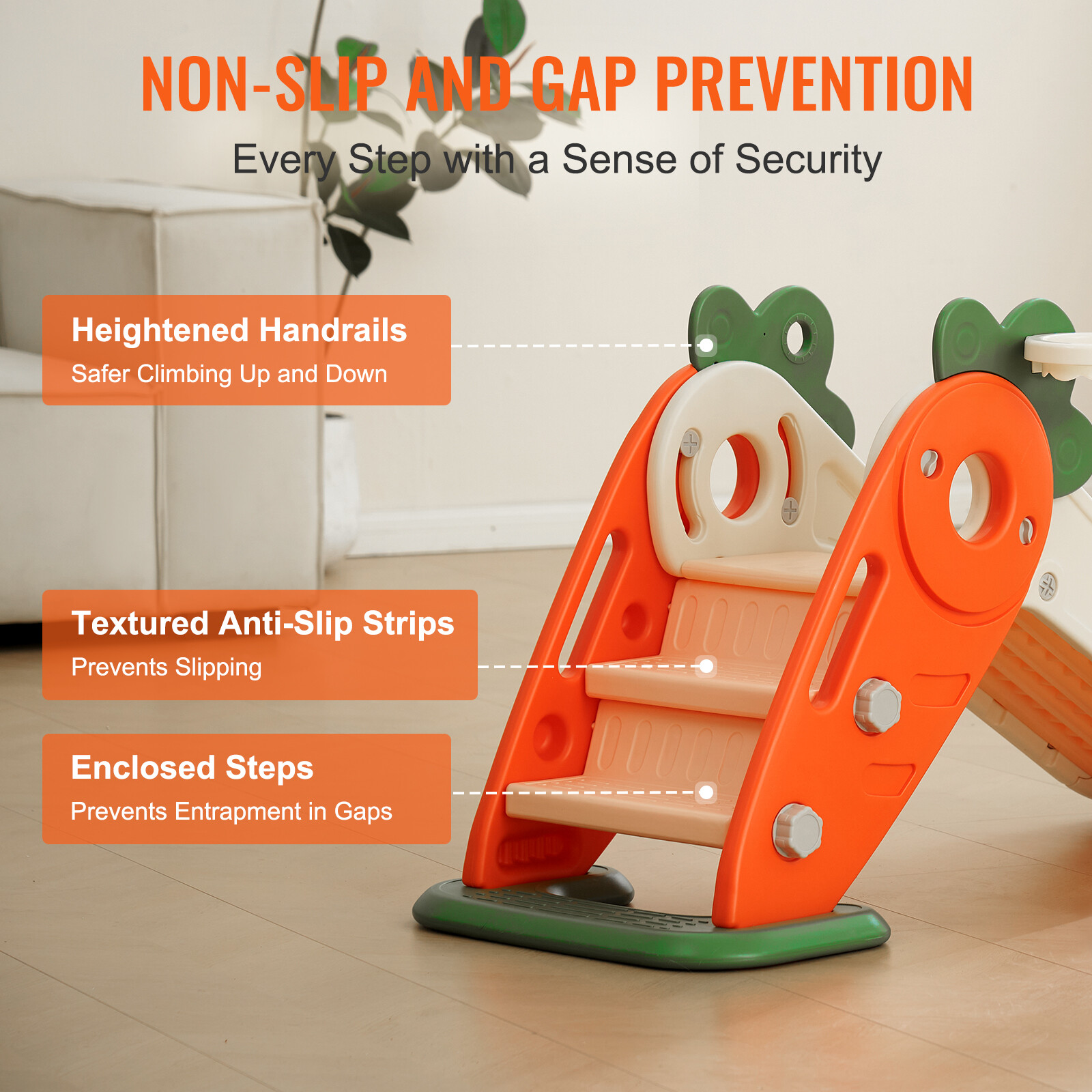 NON-SLIP AND GAP PREVENTION

Every Step with a Sense of Security

Heightened Handrails
Safer Climbing Up and Down

Textured Anti-Slip Strips
Prevents Slipping

Enclosed Steps
Prevents Entrapment in Gaps